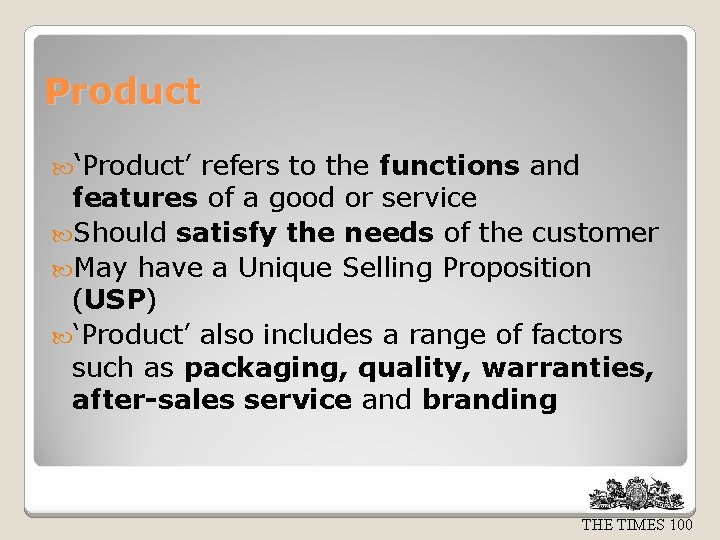 Product

‘Product’ refers to the functions and features of a good or service

Should satisfy the needs of the customer

May have a Unique Selling Proposition (USP)

‘Product’ also includes a range of factors such as packaging, quality, warranties, after-sales service and branding

THE TIMES 100